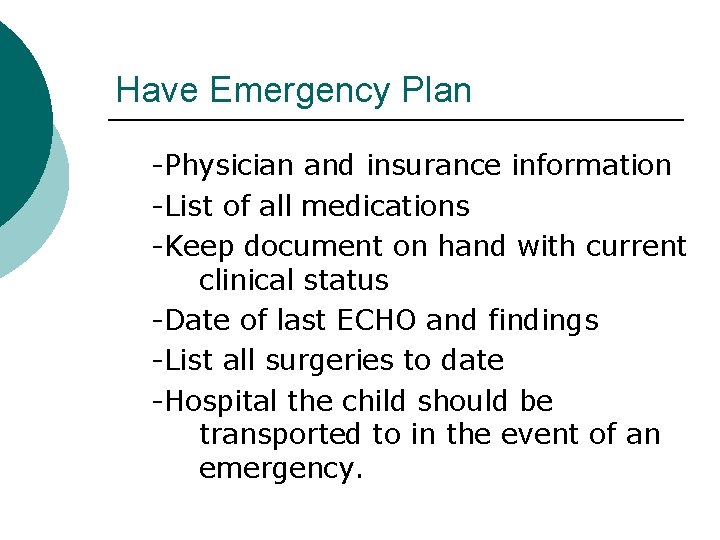 Have Emergency Plan

-Physician and insurance information

-List of all medications

-Keep document on hand with current clinical status

-Date of last ECHO and findings

-List all surgeries to date

-Hospital the child should be transported to in the event of an emergency.